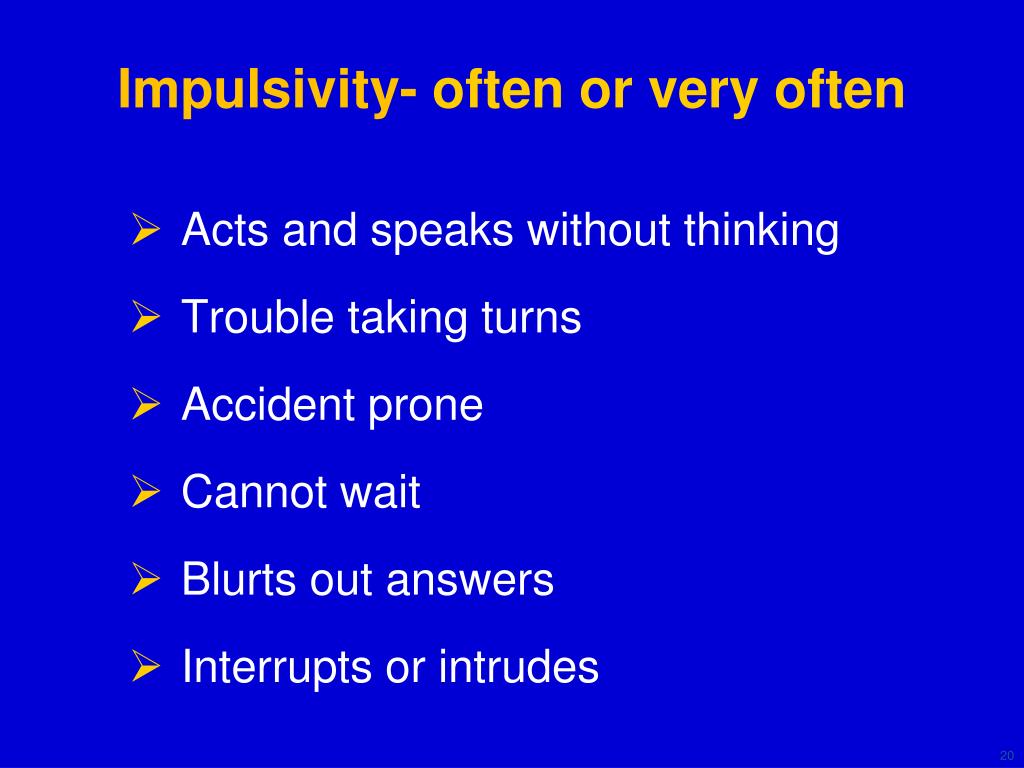 Impulsivity- often or very often

➢ Acts and speaks without thinking
➢ Trouble taking turns
➢ Accident prone
➢ Cannot wait
➢ Blurts out answers
➢ Interrupts or intrudes

20